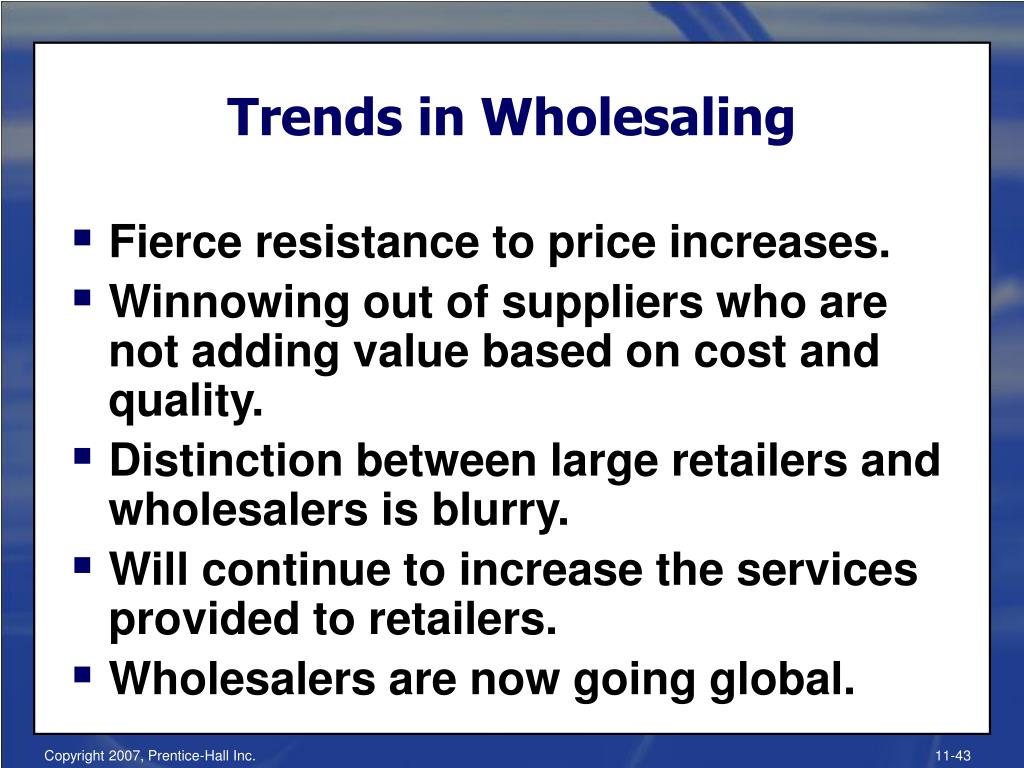 Trends in Wholesaling

- Fierce resistance to price increases.
- Winnowing out of suppliers who are not adding value based on cost and quality.
- Distinction between large retailers and wholesalers is blurry.
- Will continue to increase the services provided to retailers.
- Wholesalers are now going global.

Copyright 2007, Prentice-Hall Inc.

11-43